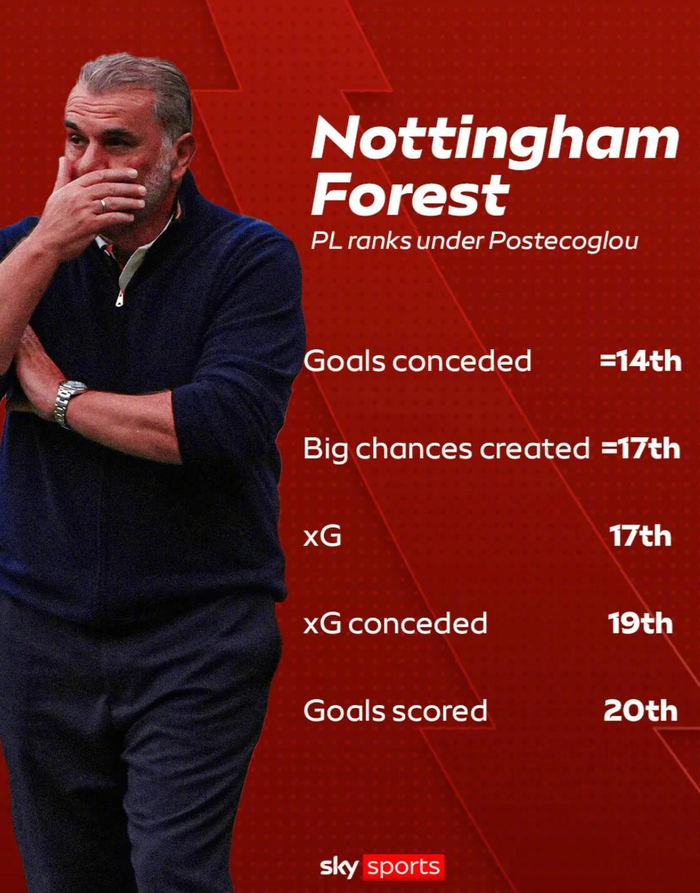 Nottingham Forest

PL ranks under Postecoglou

Goals conceded =14th

Big chances created =17th

xG 17th

xG conceded 19th

Goals scored 20th

sky sports